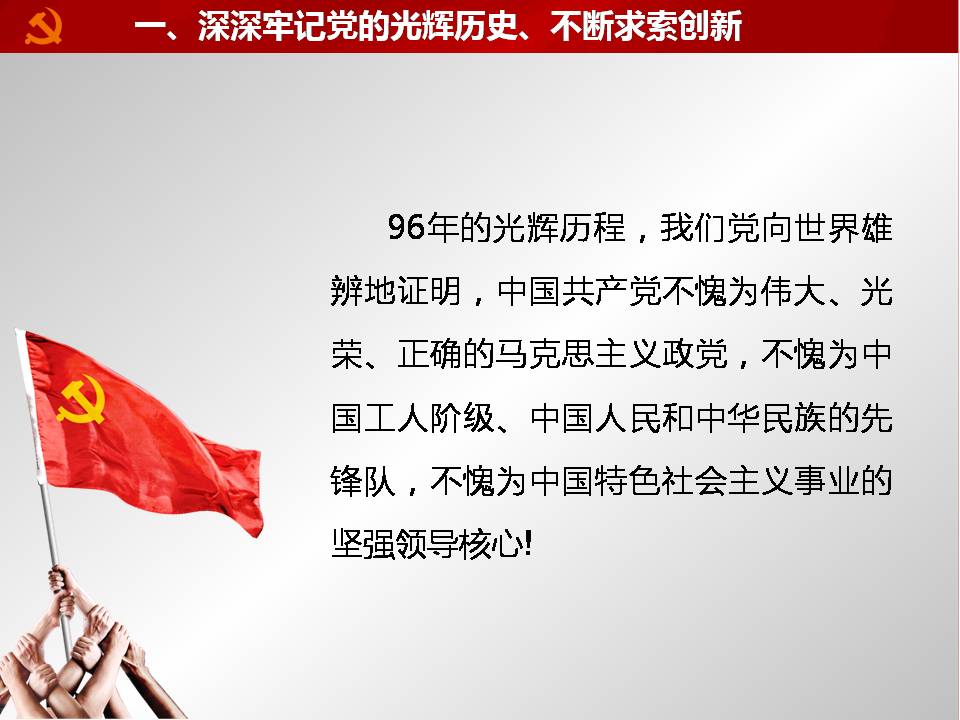 一、深深牢记党的光辉历史、不断求索创新

96年的光辉历程，我们党向世界雄辨地证明，中国共产党不愧为伟大、光荣、正确的马克思主义政党，不愧为中国工人阶级、中国人民和中华民族的先锋队，不愧为中国特色社会主义事业的坚强领导核心!